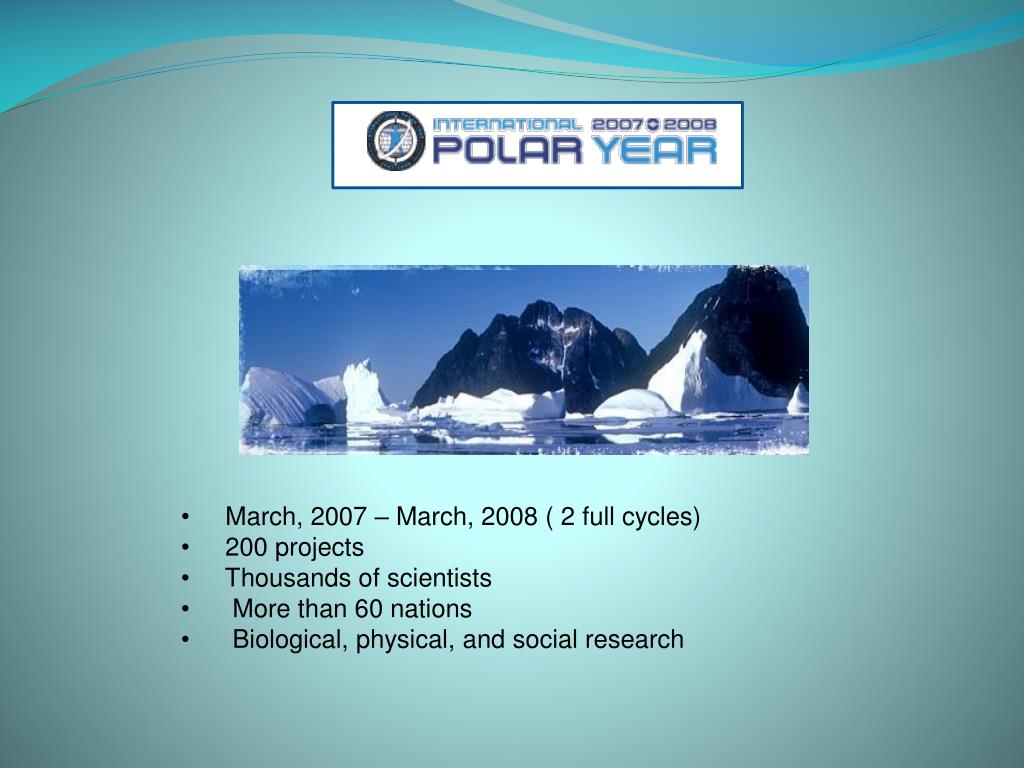 INTERNATIONAL 2007 2008
POLAR YEAR

• March, 2007 – March, 2008 ( 2 full cycles)
• 200 projects
• Thousands of scientists
• More than 60 nations
• Biological, physical, and social research